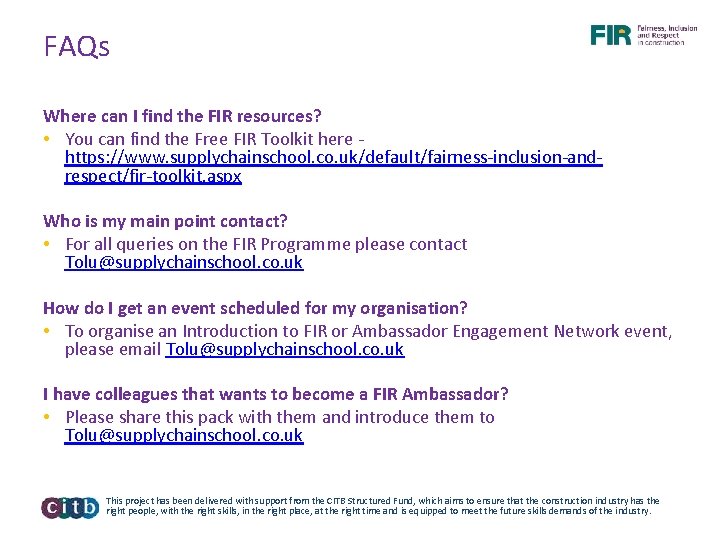 FAQs

FIR Fairness, Inclusion and Respect in construction

Where can I find the FIR resources?

• You can find the Free FIR Toolkit here - https://www.supplychainschool.co.uk/default/fairness-inclusion-and-respect/fir-toolkit.aspx

Who is my main point contact?

• For all queries on the FIR Programme please contact Tolu@supplychainschool.co.uk

How do I get an event scheduled for my organisation?

• To organise an Introduction to FIR or Ambassador Engagement Network event, please email Tolu@supplychainschool.co.uk

I have colleagues that wants to become a FIR Ambassador?

• Please share this pack with them and introduce them to Tolu@supplychainschool.co.uk

citb

This project has been delivered with support from the CITB Structured Fund, which aims to ensure that the construction industry has the right people, with the right skills, in the right place, at the right time and is equipped to meet the future skills demands of the industry.